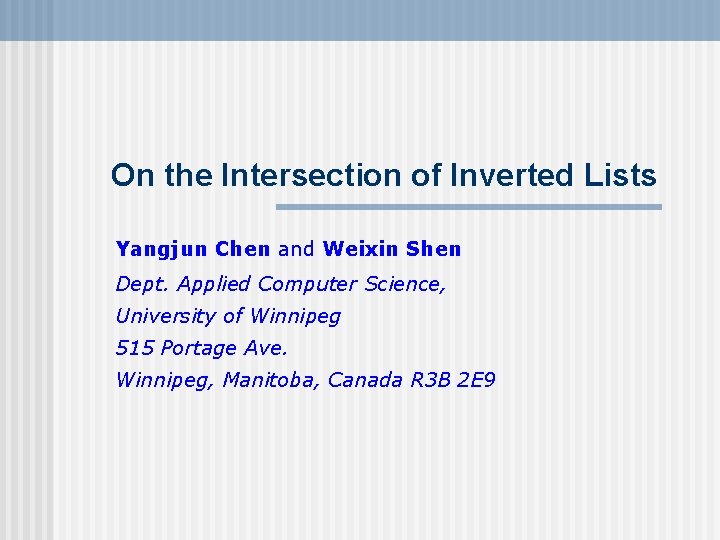 On the Intersection of Inverted Lists

Yangjun Chen and Weixin Shen

Dept. Applied Computer Science,

University of Winnipeg

515 Portage Ave.

Winnipeg, Manitoba, Canada R3B 2E9